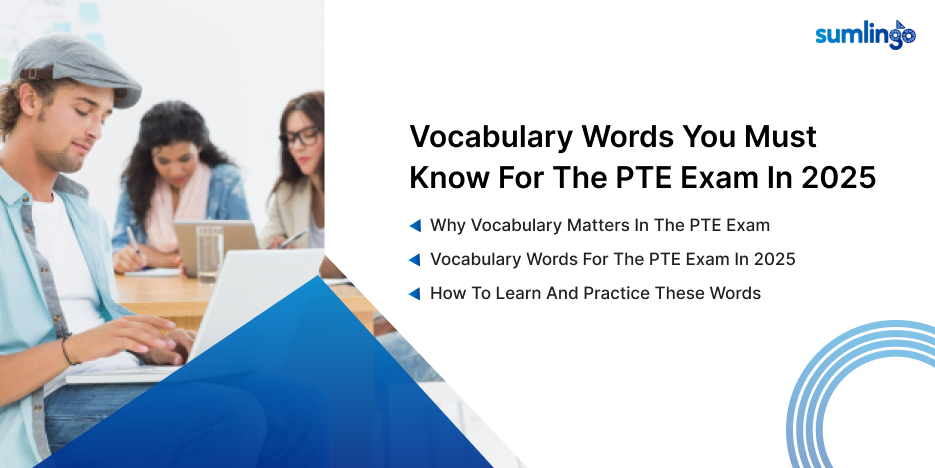 sumlingo

Vocabulary Words You Must Know For The PTE Exam In 2025

Why Vocabulary Matters In The PTE Exam

Vocabulary Words For The PTE Exam In 2025

How To Learn And Practice These Words